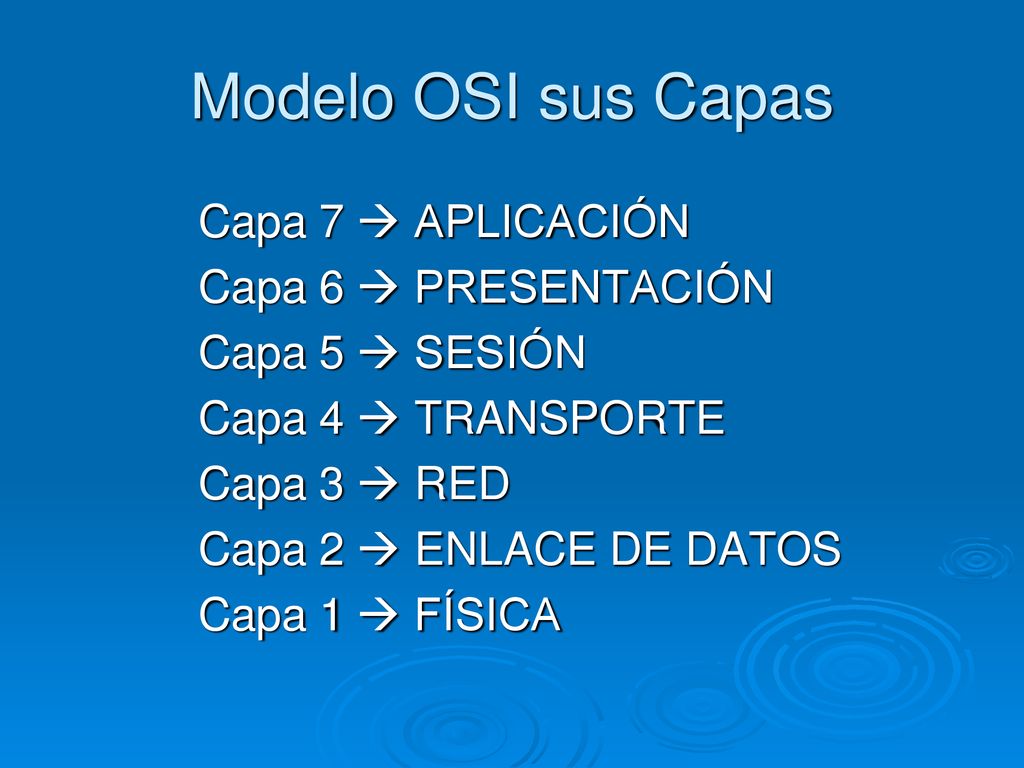 Modelo OSI sus Capas

Capa 7 → APLICACIÓN
Capa 6 → PRESENTACIÓN
Capa 5 → SESIÓN
Capa 4 → TRANSPORTE
Capa 3 → RED
Capa 2 → ENLACE DE DATOS
Capa 1 → FÍSICA